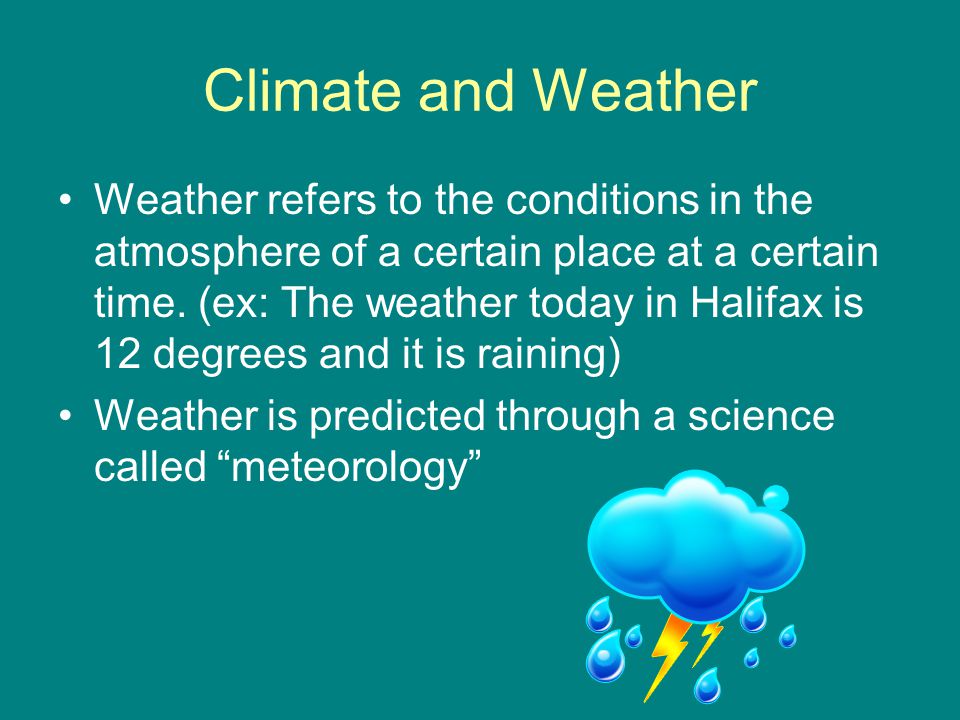 Climate and Weather

• Weather refers to the conditions in the atmosphere of a certain place at a certain time. (ex: The weather today in Halifax is 12 degrees and it is raining)

• Weather is predicted through a science called “meteorology”